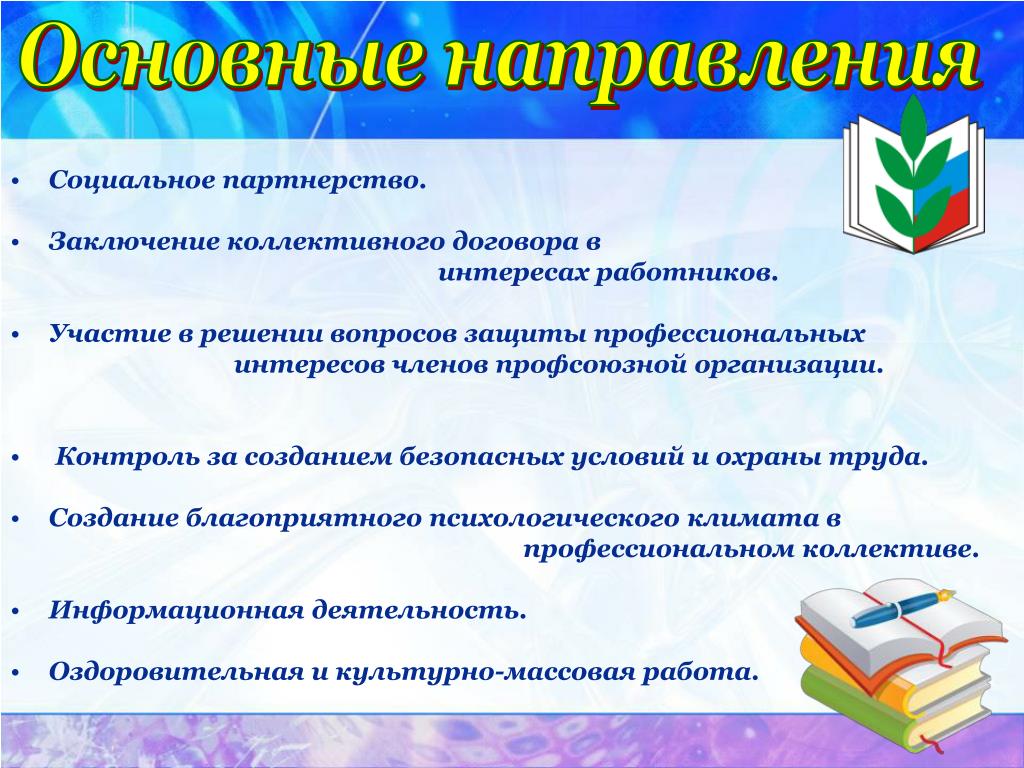 Основные направления

• Социальное партнерство.

• Заключение коллективного договора в интересах работников.

• Участие в решении вопросов защиты профессиональных интересов членов профсоюзной организации.

• Контроль за созданием безопасных условий и охраны труда.

• Создание благоприятного психологического климата в профессиональном коллективе.

• Информационная деятельность.

• Оздоровительная и культурно-массовая работа.